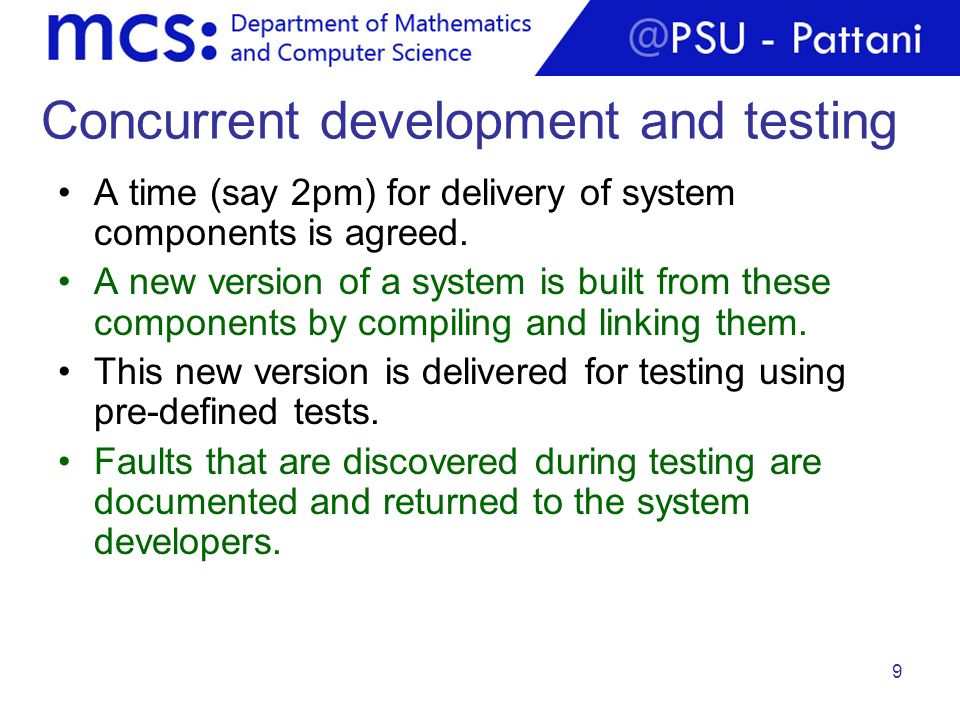 mcs: Department of Mathematics and Computer Science

@PSU - Pattani

Concurrent development and testing

• A time (say 2pm) for delivery of system components is agreed.
• A new version of a system is built from these components by compiling and linking them.
• This new version is delivered for testing using pre-defined tests.
• Faults that are discovered during testing are documented and returned to the system developers.

9